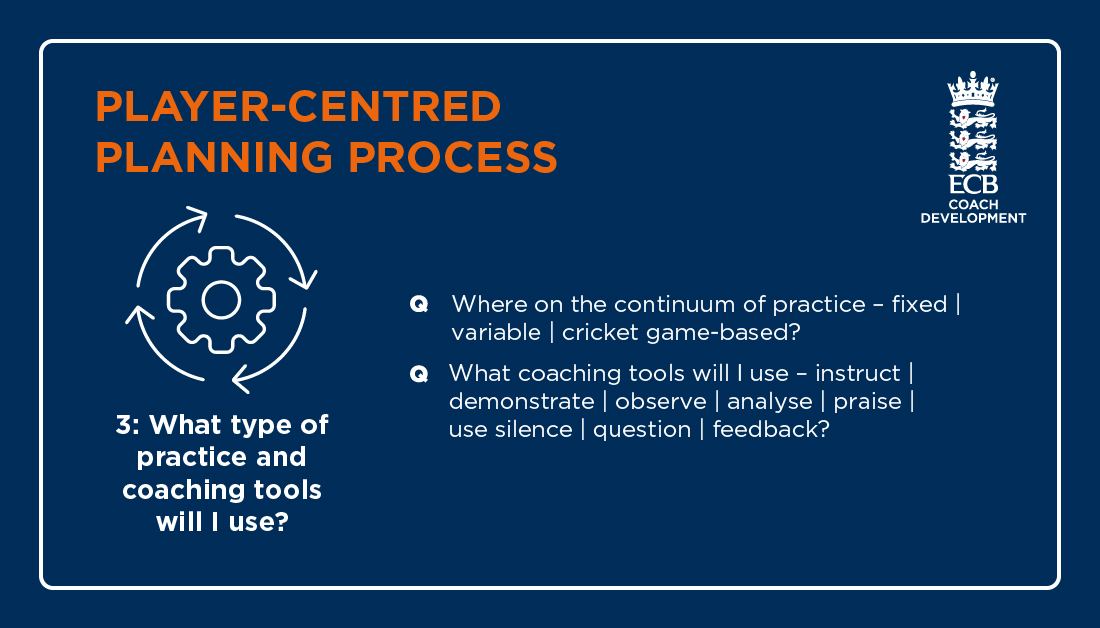 PLAYER-CENTRED PLANNING PROCESS

ECB
COACH
DEVELOPMENT

3: What type of practice and coaching tools will I use?

Q Where on the continuum of practice – fixed | variable | cricket game-based?

Q What coaching tools will I use – instruct | demonstrate | observe | analyse | praise | use silence | question | feedback?